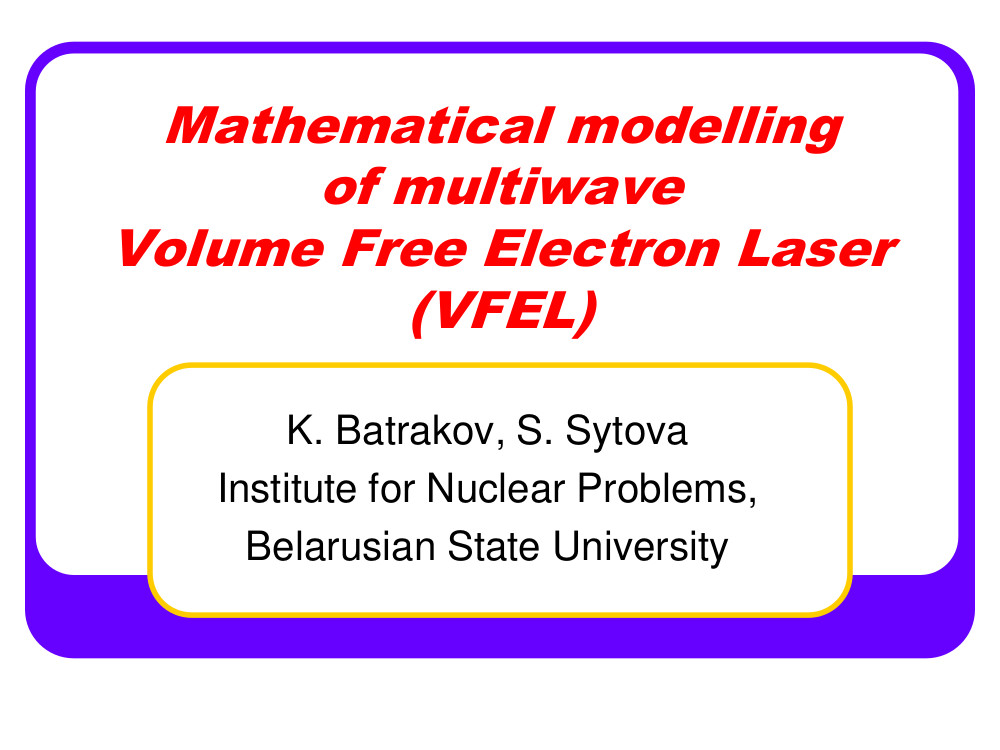 Mathematical modelling of multiwave Volume Free Electron Laser (VFEL)

K. Batrakov, S. Sytova
Institute for Nuclear Problems,
Belarusian State University